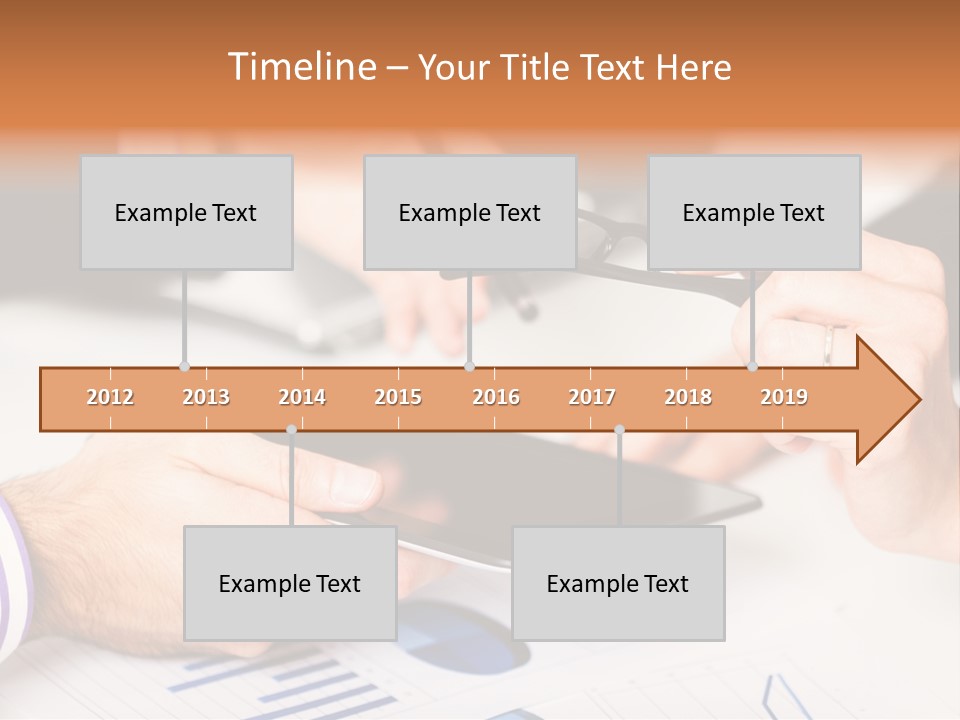 Timeline – Your Title Text Here

Example Text

Example Text

Example Text

2012 2013 2014 2015 2016 2017 2018 2019

Example Text

Example Text